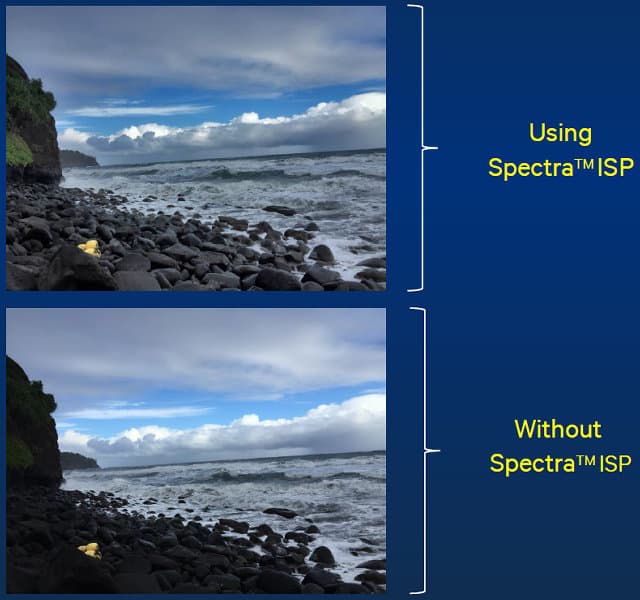 Using Spectra™ ISP

Without Spectra™ ISP